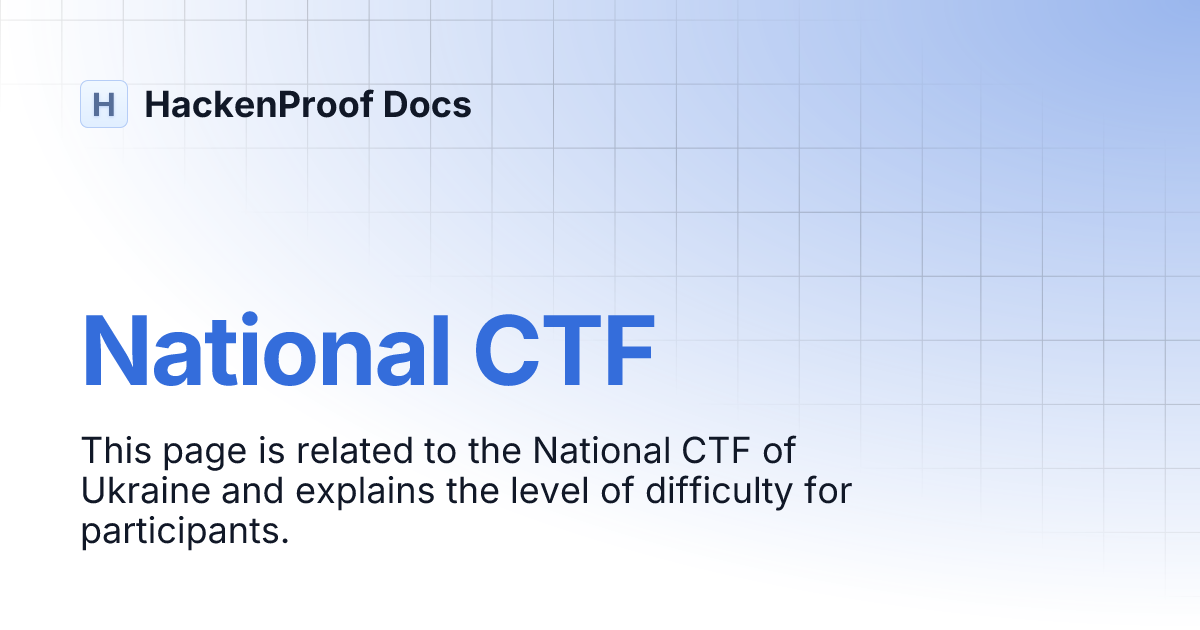 H HackenProof Docs

National CTF

This page is related to the National CTF of Ukraine and explains the level of difficulty for participants.